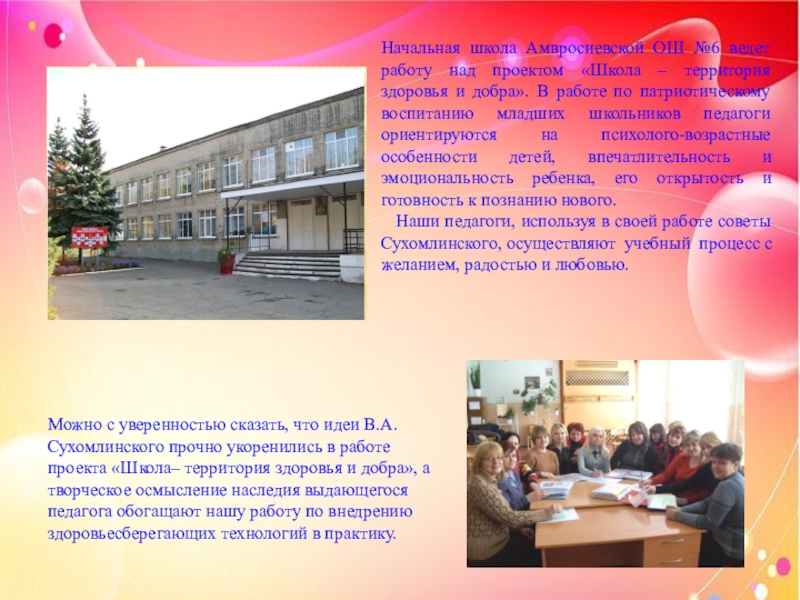 Начальная школа Амвросиевской ОШ №6 ведет работу над проектом «Школа – территория здоровья и добра». В работе по патриотическому воспитанию младших школьников педагоги ориентируются на психолого-возрастные особенности детей, впечатлительность и эмоциональность ребенка, его открытость и готовность к познанию нового.

Наши педагоги, используя в своей работе советы Сухомлинского, осуществляют учебный процесс с желанием, радостью и любовью.

Можно с уверенностью сказать, что идеи В.А. Сухомлинского прочно укоренились в работе проекта «Школа– территория здоровья и добра», а творческое осмысление наследия выдающегося педагога обогащают нашу работу по внедрению здоровьесберегающих технологий в практику.